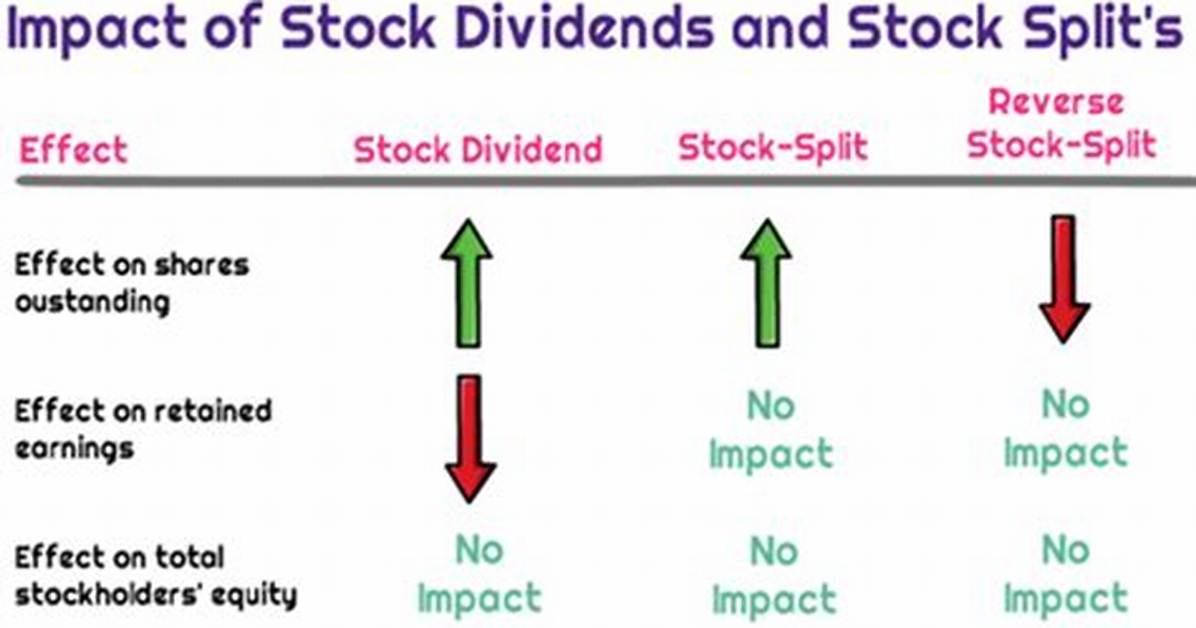 Impact of Stock Dividends and Stock Split's

| Effect | Stock Dividend | Stock-Split | Reverse Stock-Split |
|---|---|---|---|
| Effect on shares oustanding | | | |
| Effect on retained earnings | | No Impact | No Impact |
| Effect on total stockholders' equity | No Impact | No Impact | No Impact |